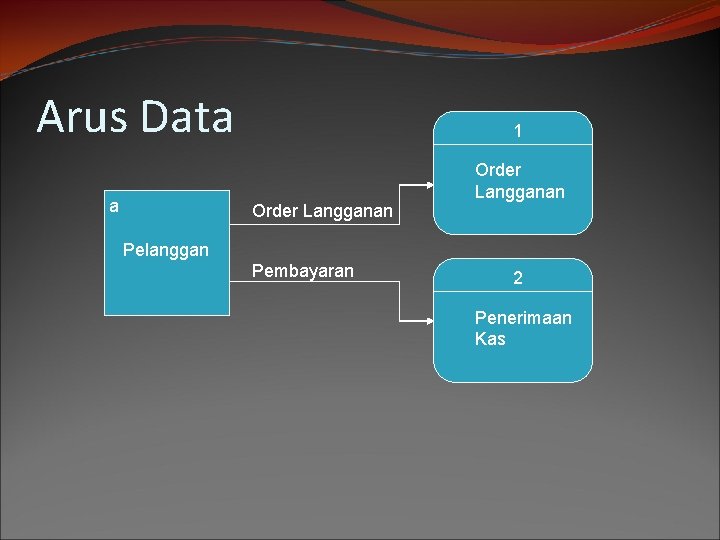 Arus Data

a

Pelanggan

Order Langganan

Pembayaran

1

Order Langganan

2

Penerimaan Kas